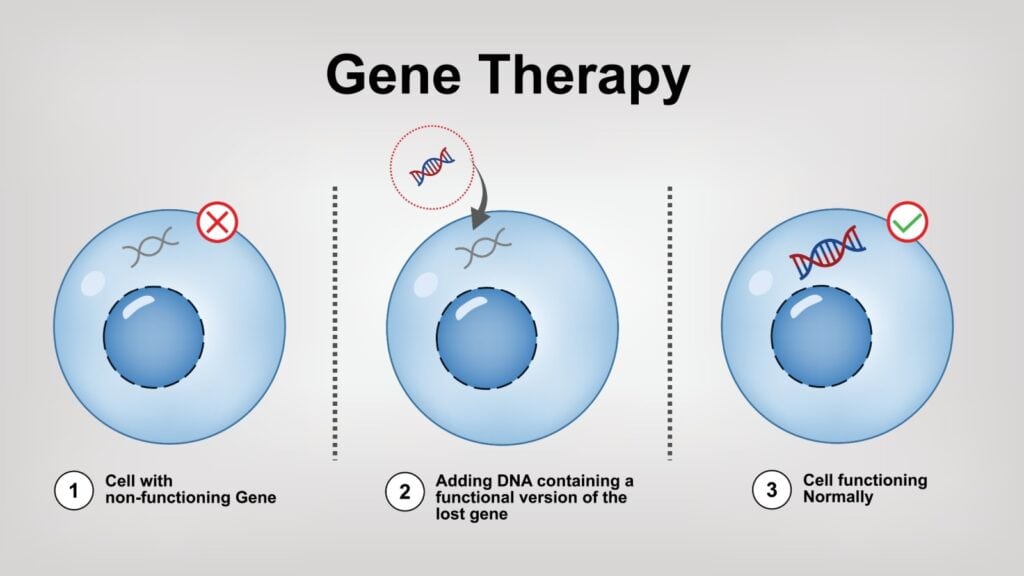 Gene Therapy

1 Cell with non-functioning Gene

2 Adding DNA containing a functional version of the lost gene

3 Cell functioning Normally